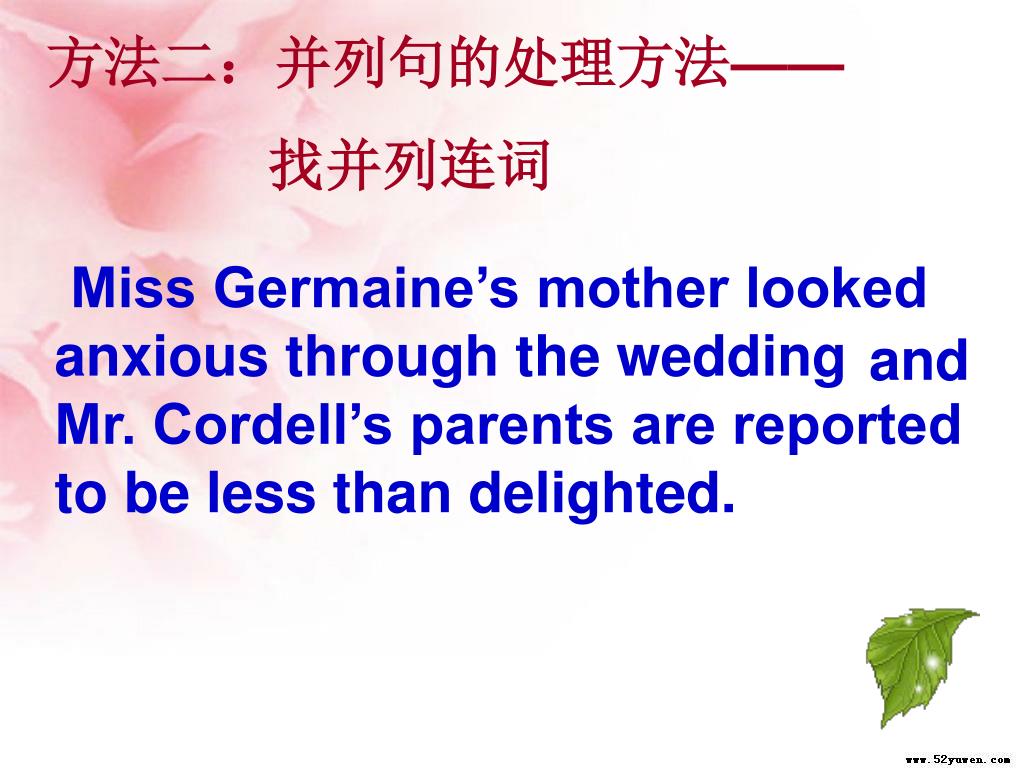 方法二：并列句的处理方法——

找并列连词

Miss Germaine’s mother looked anxious through the wedding and Mr. Cordell’s parents are reported to be less than delighted.

www.52yuwen.com